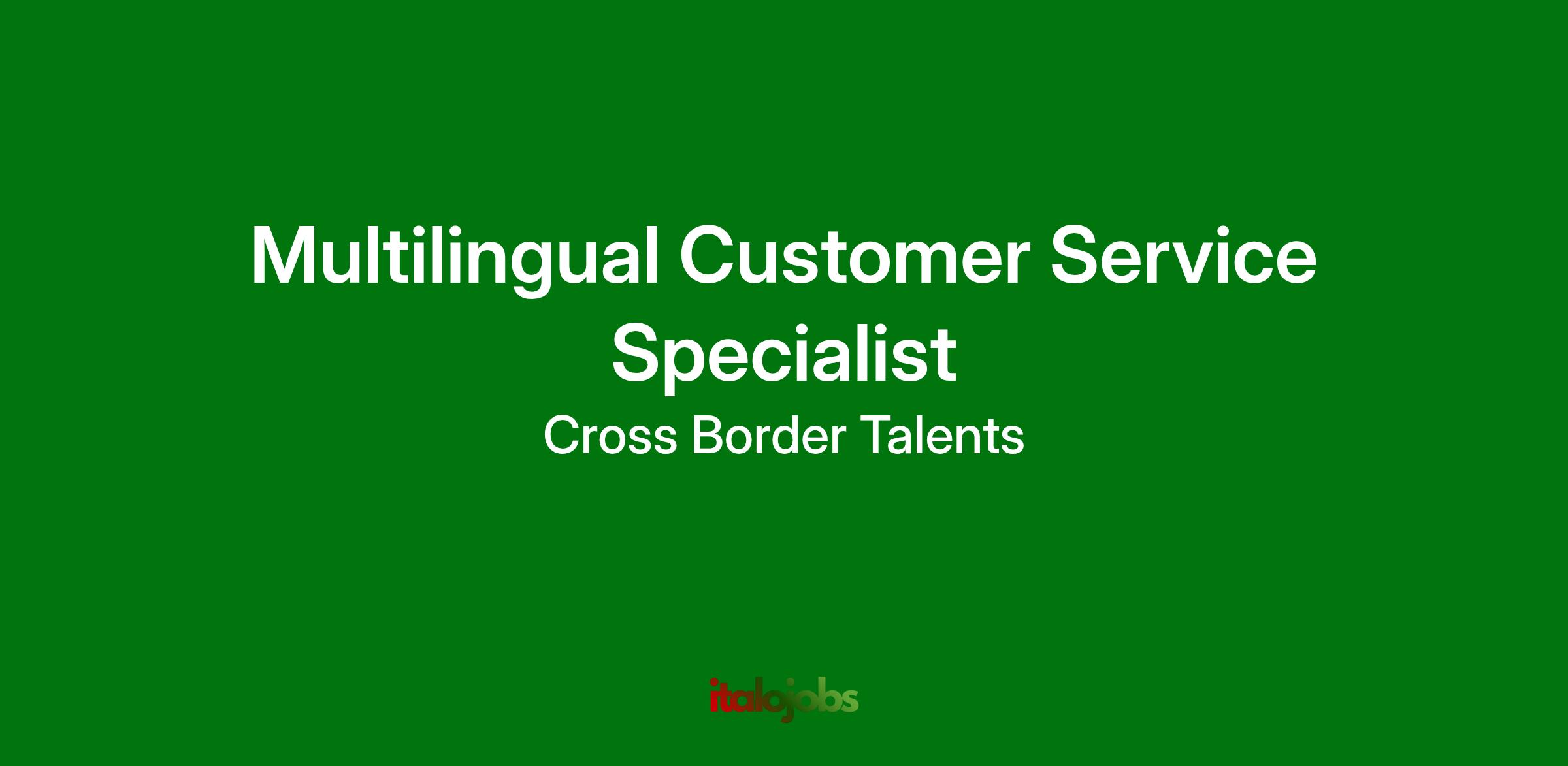 Multilingual Customer Service Specialist

Cross Border Talents

italojobs